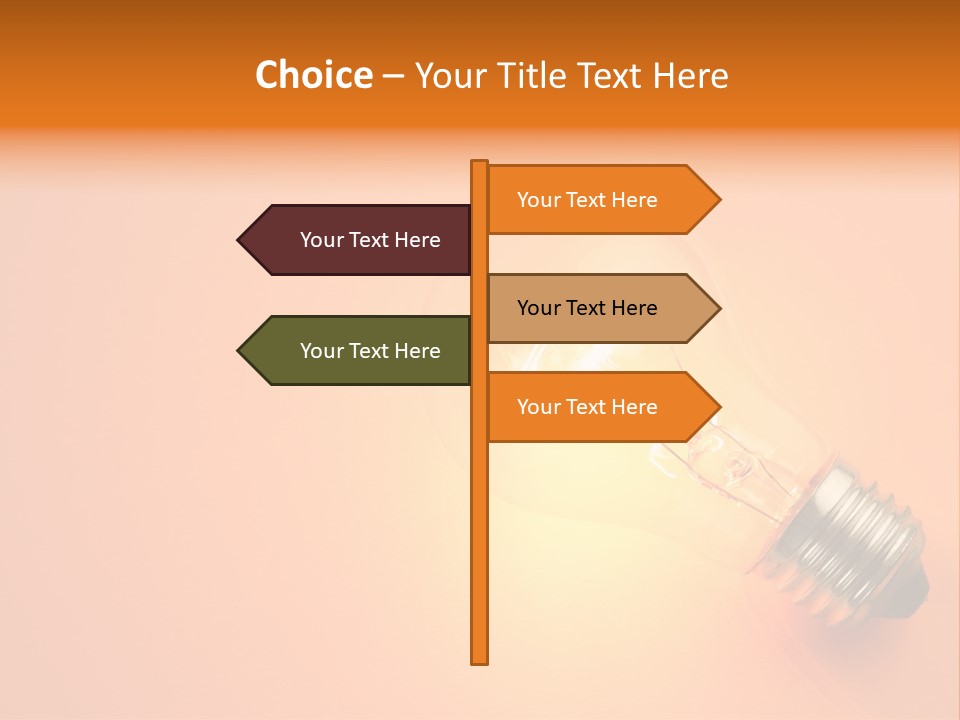 Choice – Your Title Text Here

Your Text Here

Your Text Here

Your Text Here

Your Text Here

Your Text Here